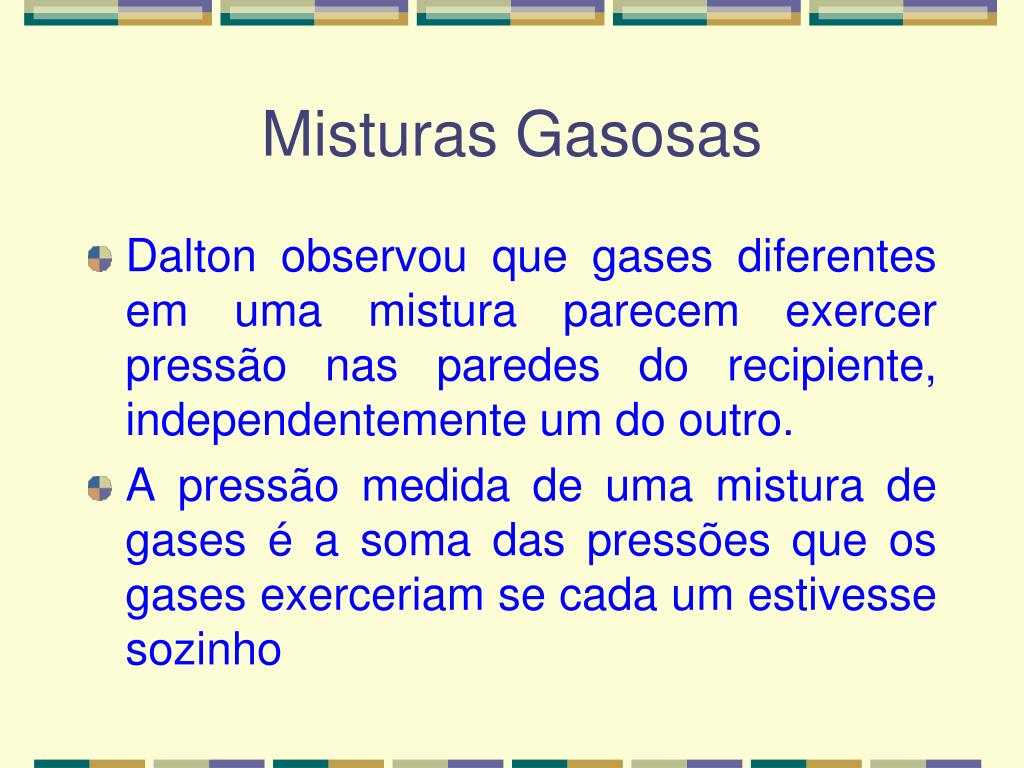 Misturas Gasosas

Dalton observou que gases diferentes em uma mistura parecem exercer pressão nas paredes do recipiente, independentemente um do outro.

A pressão medida de uma mistura de gases é a soma das pressões que os gases exerceriam se cada um estivesse sozinho